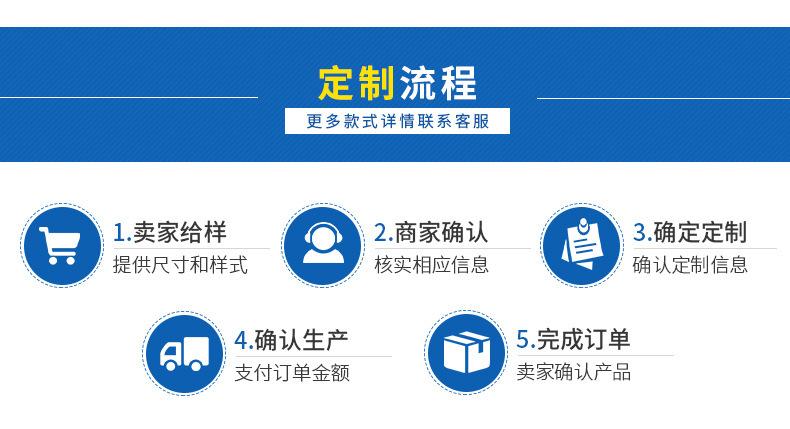 定制流程
更多款式详情联系客服

1.卖家给样
提供尺寸和样式

2.商家确认
核实相应信息

3.确定定制
确认定制信息

4.确认生产
支付订单金额

5.完成订单
卖家确认产品